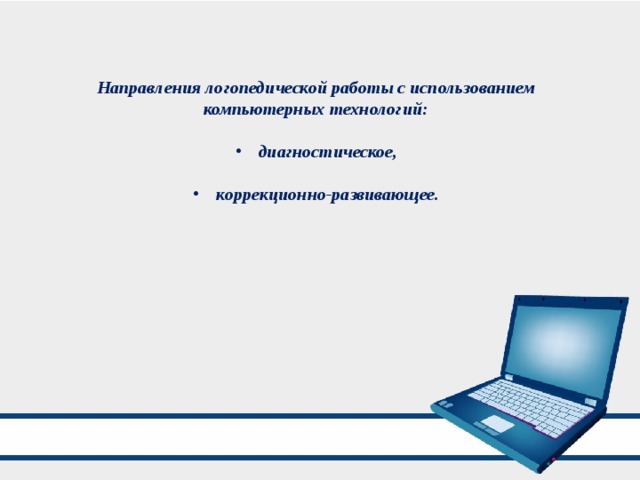 Направления логопедической работы с использованием компьютерных технологий:

• диагностическое,

• коррекционно-развивающее.